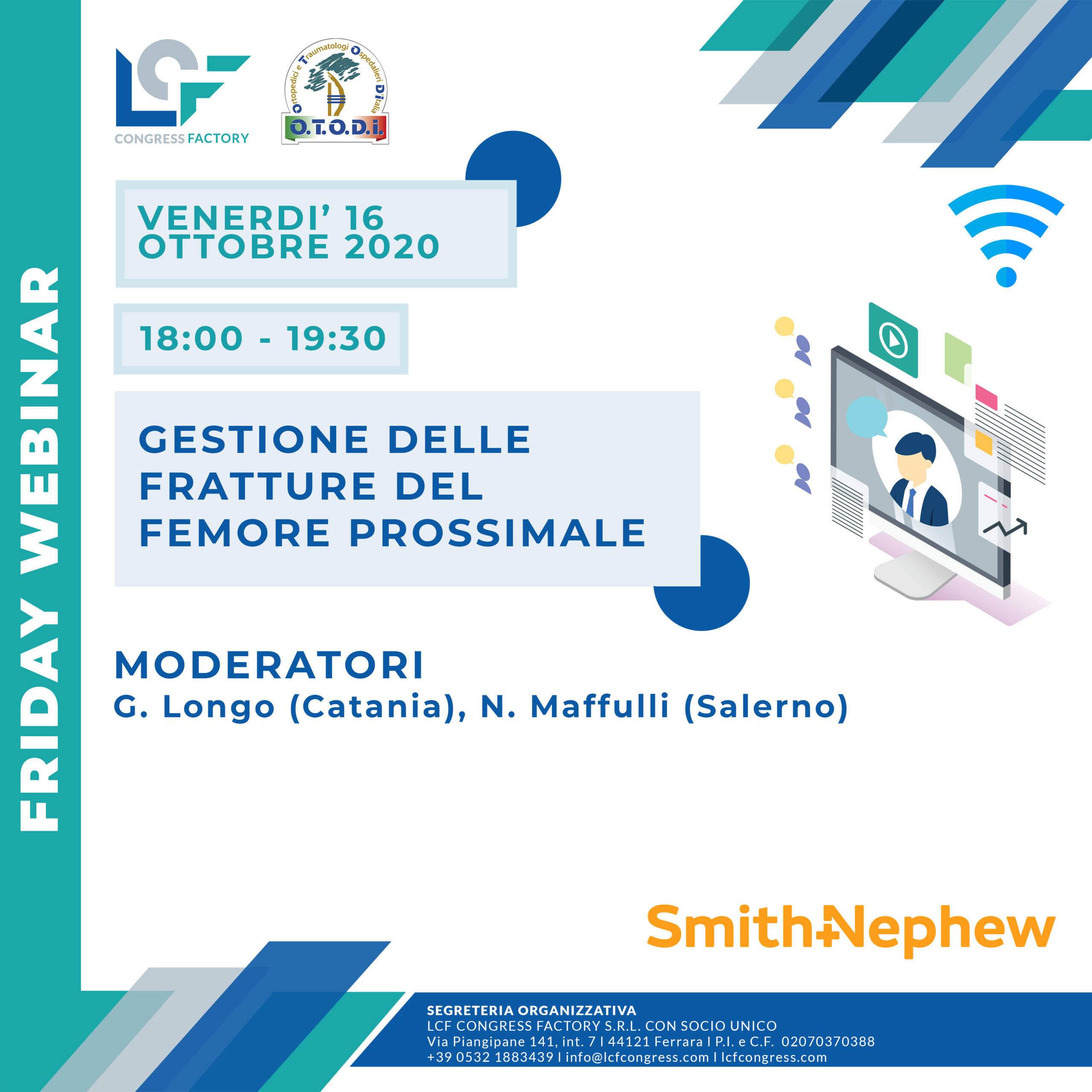 FRIDAY WEBINAR

LCF
CONGRESS FACTORY

Ortopedici e Traumatologi Ospedalieri D'Italia
O.T.O.D.I.

VENERDI' 16
OTTOBRE 2020

18:00 - 19:30

GESTIONE DELLE FRATTURE DEL FEMORE PROSSIMALE

MODERATORI
G. Longo (Catania), N. Maffulli (Salerno)

Smith+Nephew

SEGRETERIA ORGANIZZATIVA
LCF CONGRESS FACTORY S.R.L. CON SOCIO UNICO
Via Piangipane 141, int. 7 I 44121 Ferrara I P.I. e C.F. 02070370388
+39 0532 1883439 I info@lcfcongress.com I lcfcongress.com